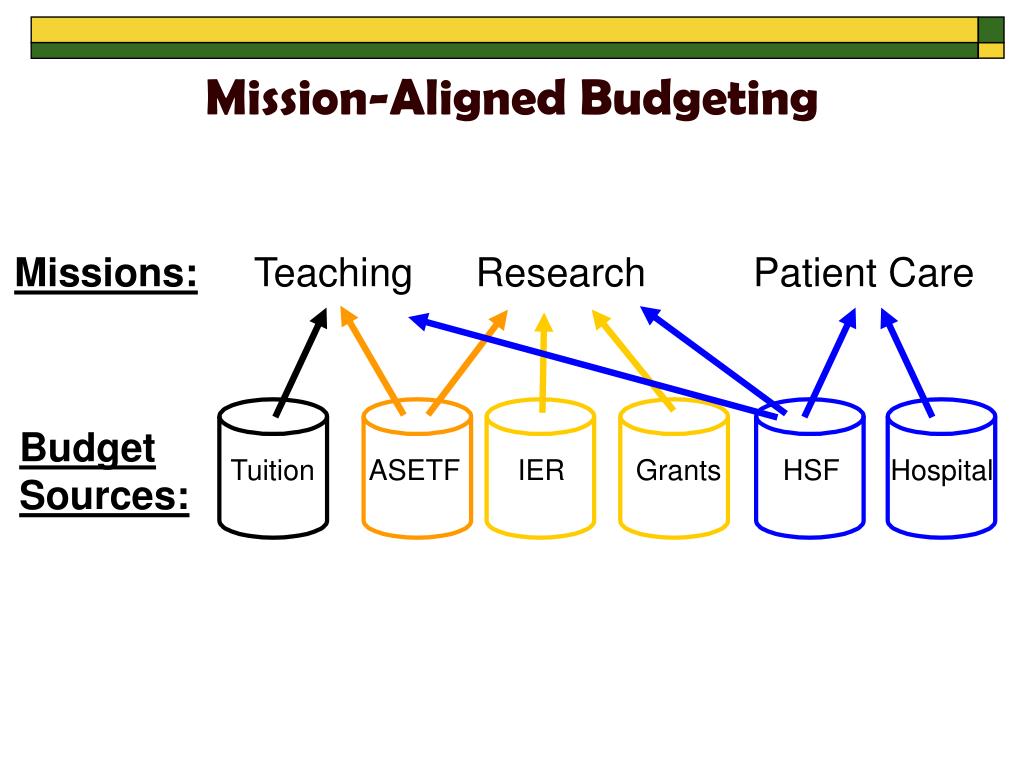 Mission-Aligned Budgeting

Missions: Teaching Research Patient Care

Budget Sources:

Tuition ASETF IER Grants HSF Hospital